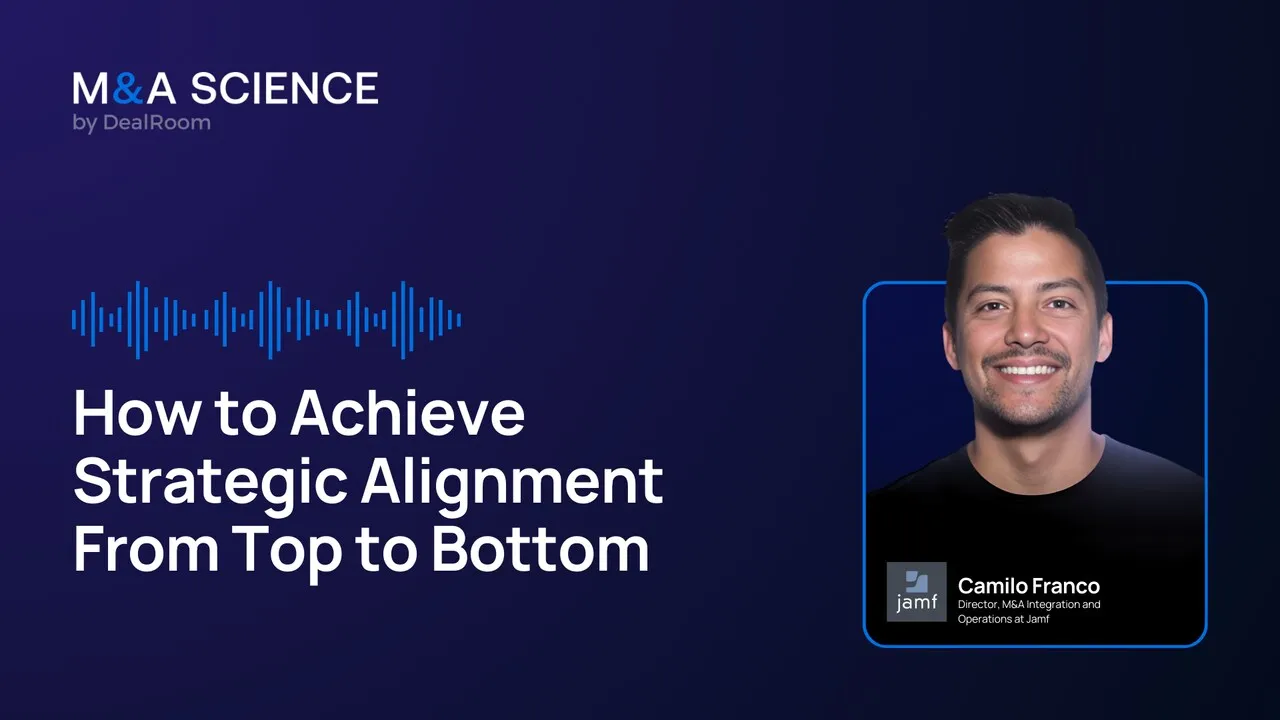 M&A SCIENCE
by DealRoom

How to Achieve Strategic Alignment From Top to Bottom

jamf

Camilo Franco
Director, M&A Integration and Operations at Jamf